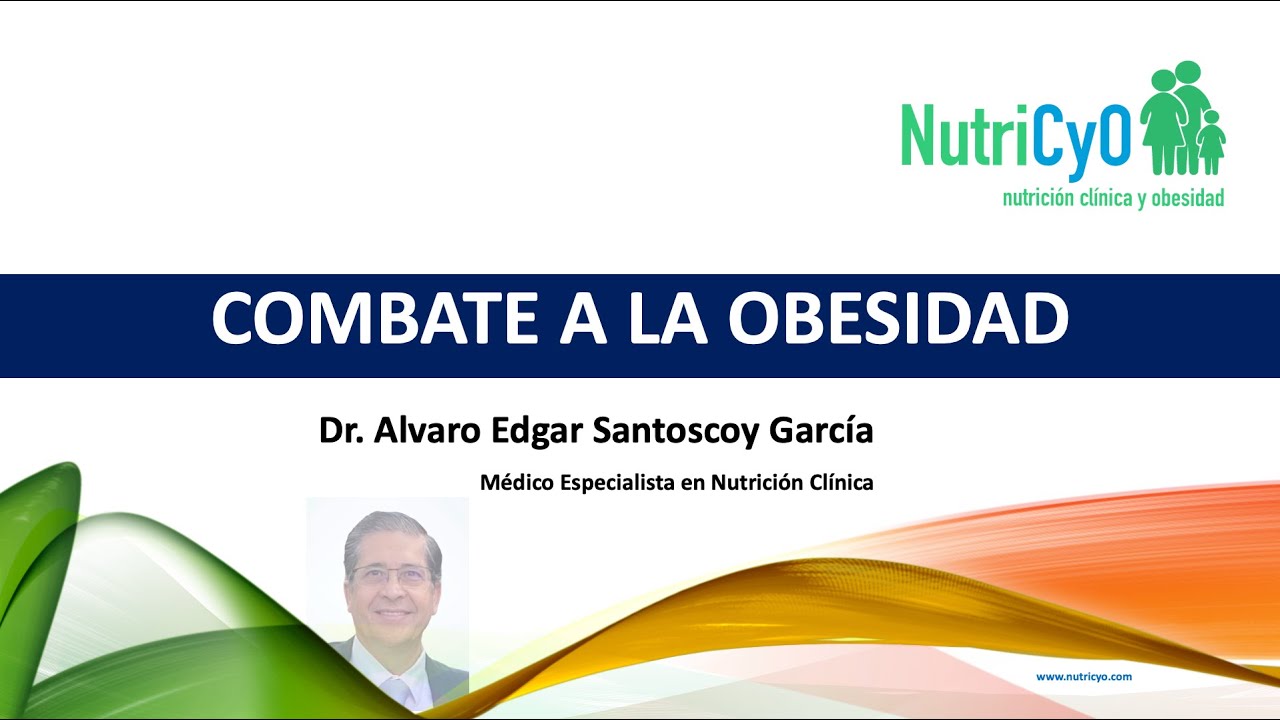 NutriCyO
nutrición clínica y obesidad

COMBATE A LA OBESIDAD

Dr. Alvaro Edgar Santoscoy García

Médico Especialista en Nutrición Clínica

www.nutricyo.com